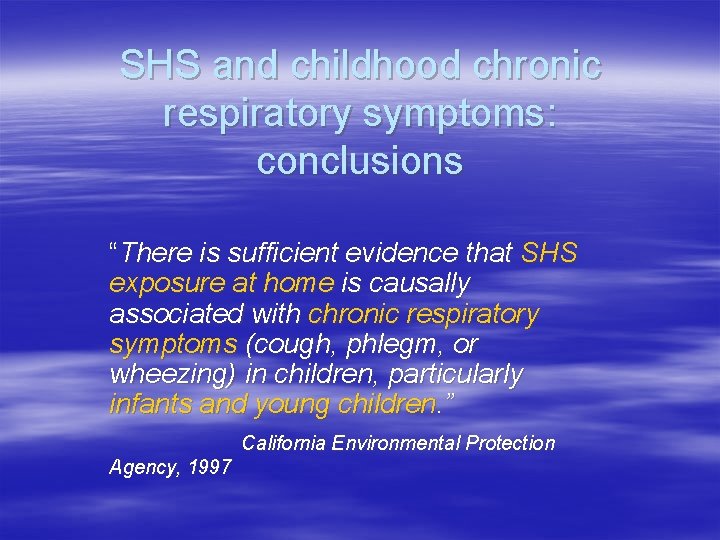 SHS and childhood chronic respiratory symptoms: conclusions

“There is sufficient evidence that SHS exposure at home is causally associated with chronic respiratory symptoms (cough, phlegm, or wheezing) in children, particularly infants and young children.”

California Environmental Protection Agency, 1997